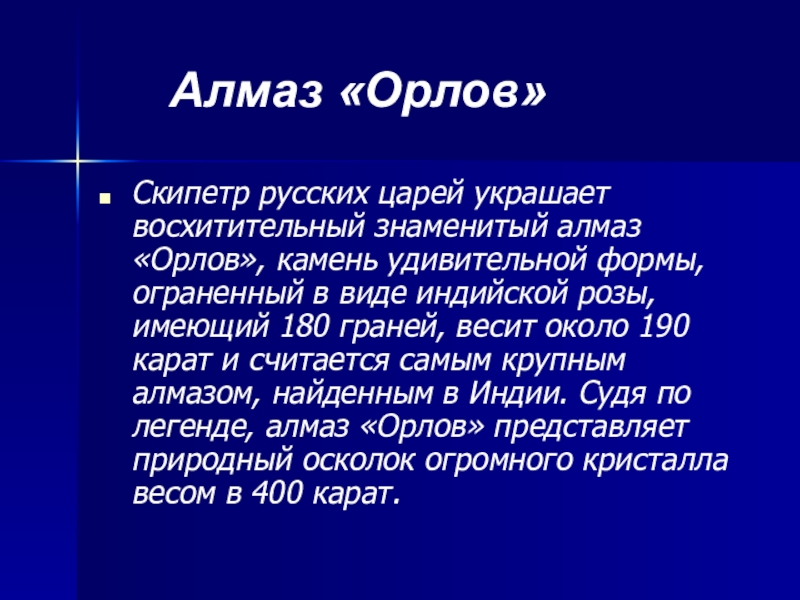 Алмаз «Орлов»

Скипетр русских царей украшает восхитительный знаменитый алмаз «Орлов», камень удивительной формы, ограненный в виде индийской розы, имеющий 180 граней, весит около 190 карат и считается самым крупным алмазом, найденным в Индии. Судя по легенде, алмаз «Орлов» представляет природный осколок огромного кристалла весом в 400 карат.